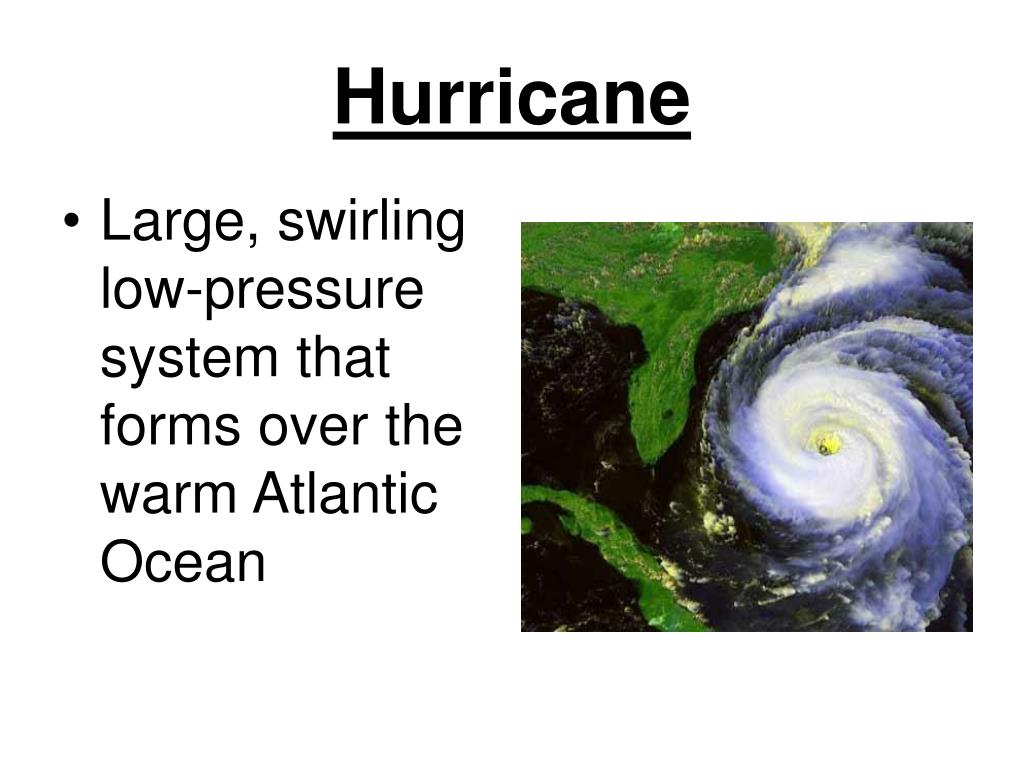 Hurricane

• Large, swirling low-pressure system that forms over the warm Atlantic Ocean